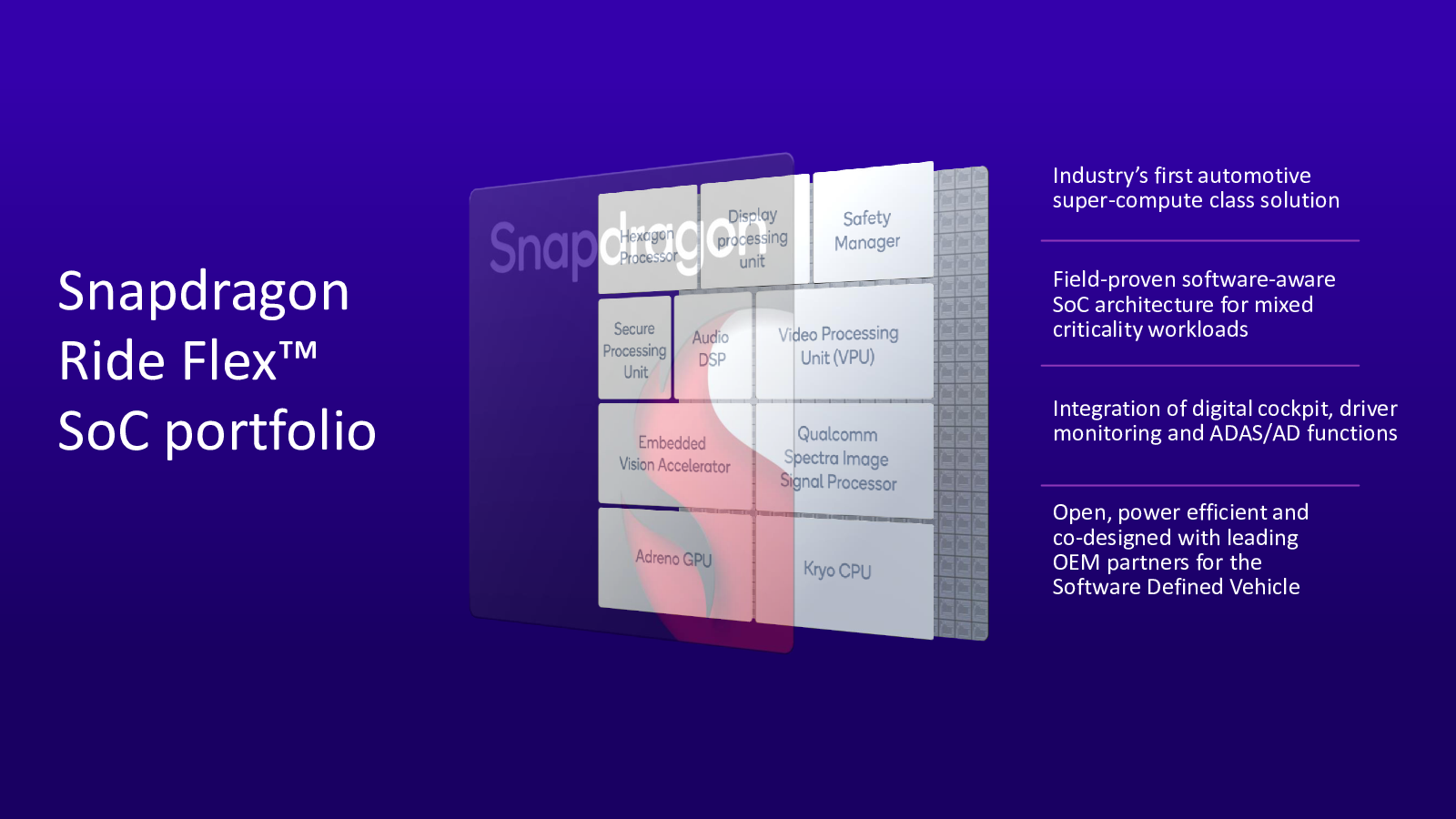 Snapdragon Ride Flex™ SoC portfolio

Snapdragon

Hexagon Processor

Display processing unit

Safety Manager

Secure Processing Unit

Audio DSP

Video Processing Unit (VPU)

Embedded Vision Accelerator

Qualcomm Spectra Image Signal Processor

Adreno GPU

Kryo CPU

Industry's first automotive super-compute class solution

Field-proven software-aware SoC architecture for mixed criticality workloads

Integration of digital cockpit, driver monitoring and ADAS/AD functions

Open, power efficient and co-designed with leading OEM partners for the Software Defined Vehicle